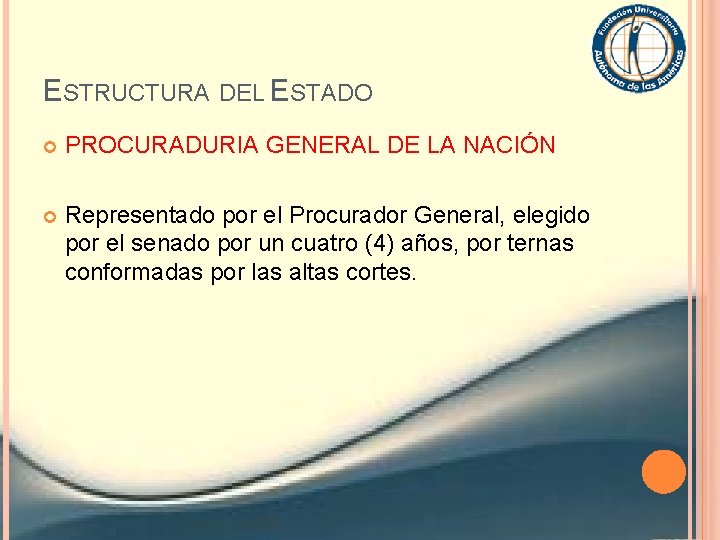 Fundación Universitaria Autónoma de las Américas

ESTRUCTURA DEL ESTADO

PROCURADURIA GENERAL DE LA NACIÓN

Representado por el Procurador General, elegido por el senado por un cuatro (4) años, por ternas conformadas por las altas cortes.